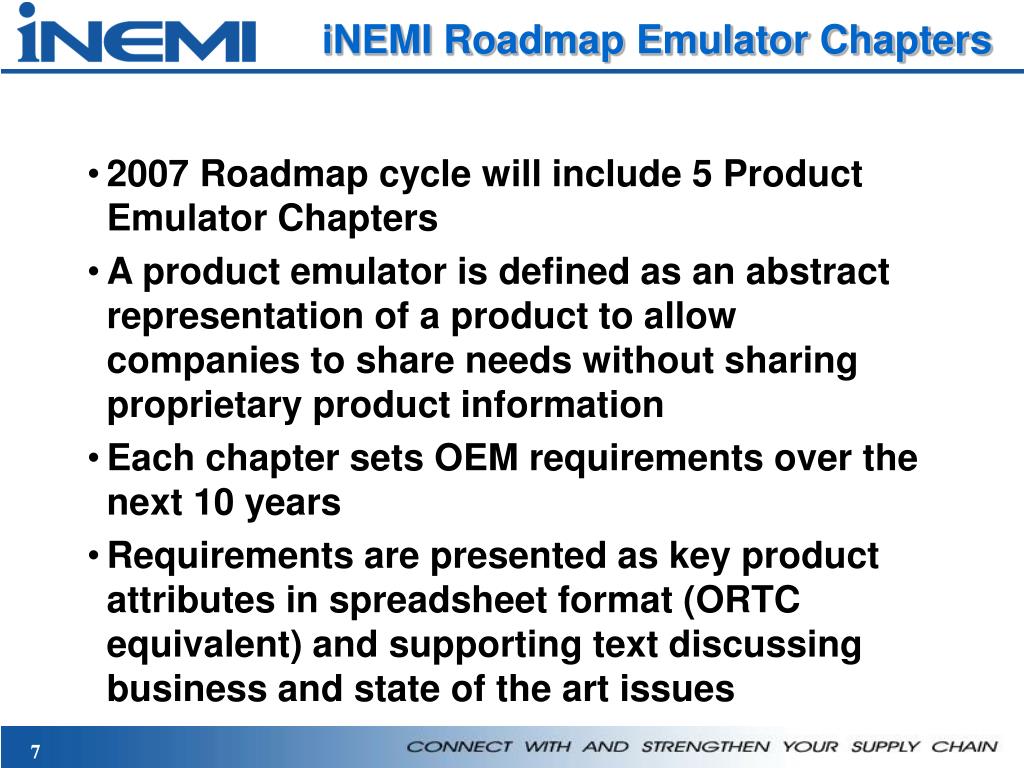 iNEMI

iNEMI Roadmap Emulator Chapters

• 2007 Roadmap cycle will include 5 Product Emulator Chapters
• A product emulator is defined as an abstract representation of a product to allow companies to share needs without sharing proprietary product information
• Each chapter sets OEM requirements over the next 10 years
• Requirements are presented as key product attributes in spreadsheet format (ORTC equivalent) and supporting text discussing business and state of the art issues

7

CONNECT WITH AND STRENGTHEN YOUR SUPPLY CHAIN